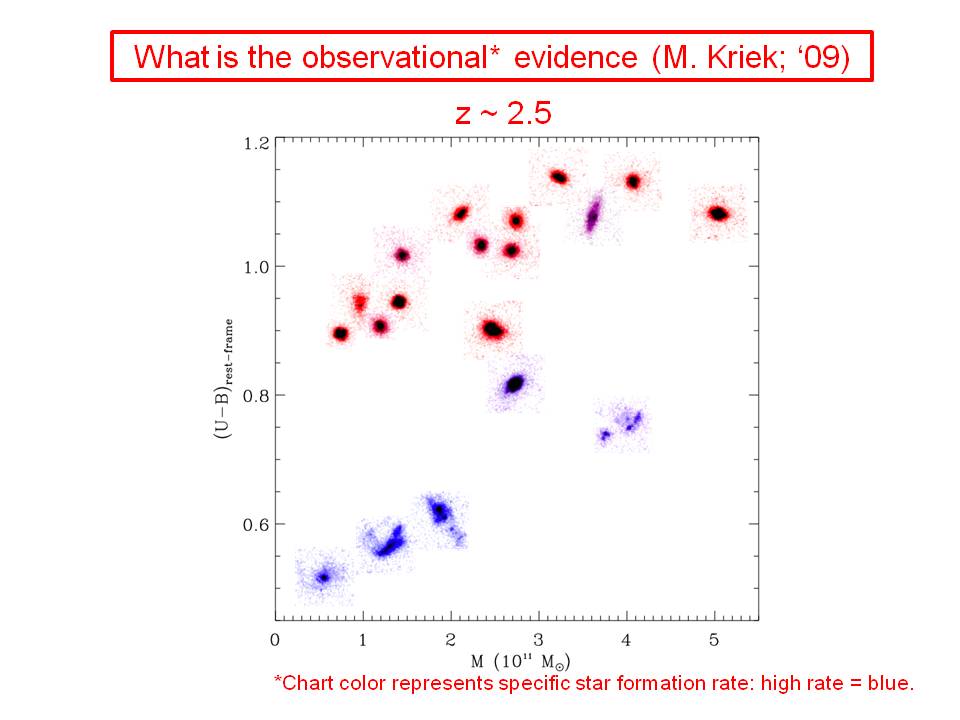 What is the observational* evidence (M. Kriek; '09)

z ~ 2.5

1.2

1.0

0.8

0.6

$(U-B)_{rest-frame}$

0 1 2 3 4 5

M ($10^{11}$ $M_{\odot}$)

*Chart color represents specific star formation rate: high rate = blue.